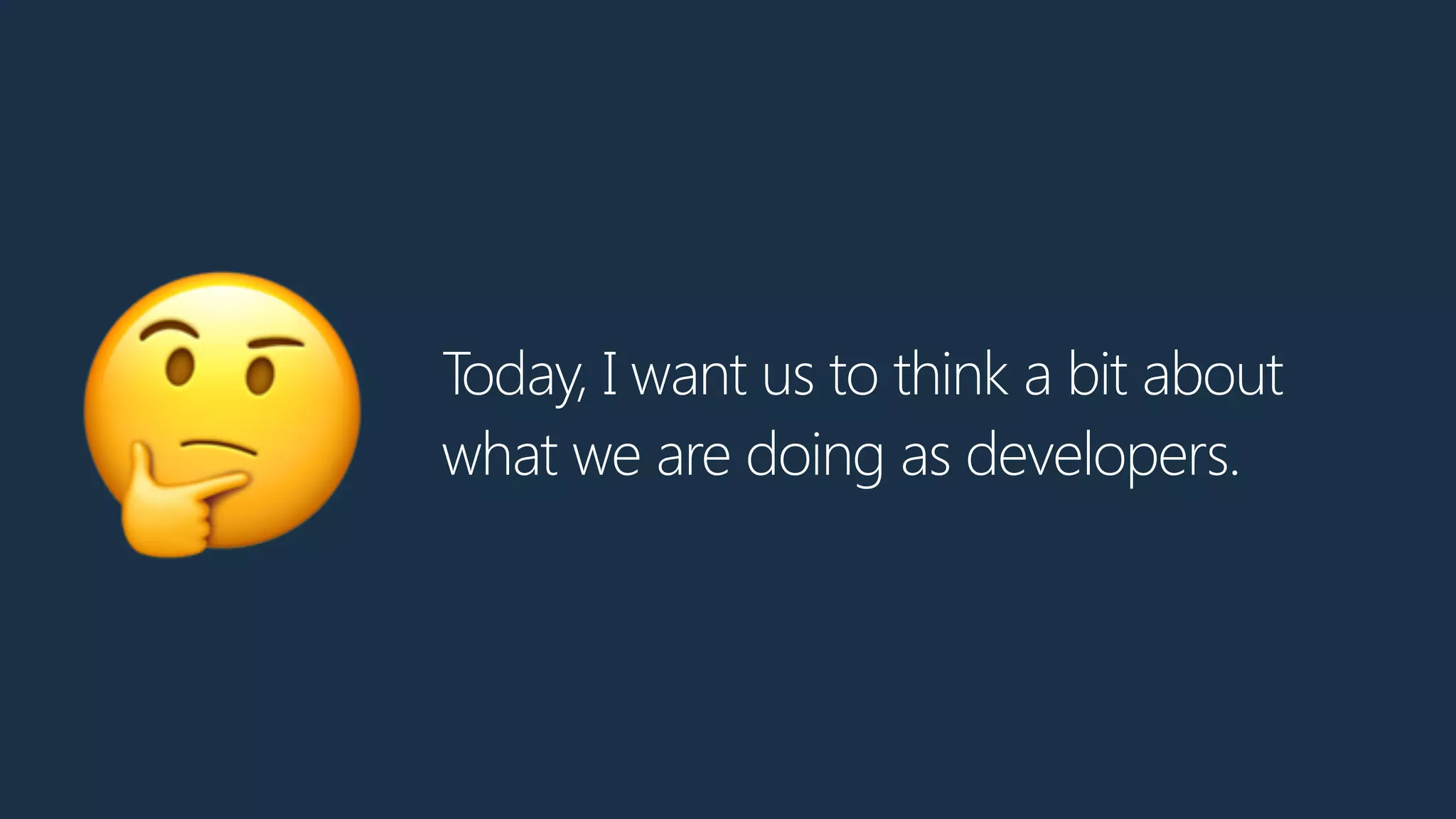 Today, I want us to think a bit about what we are doing as developers.